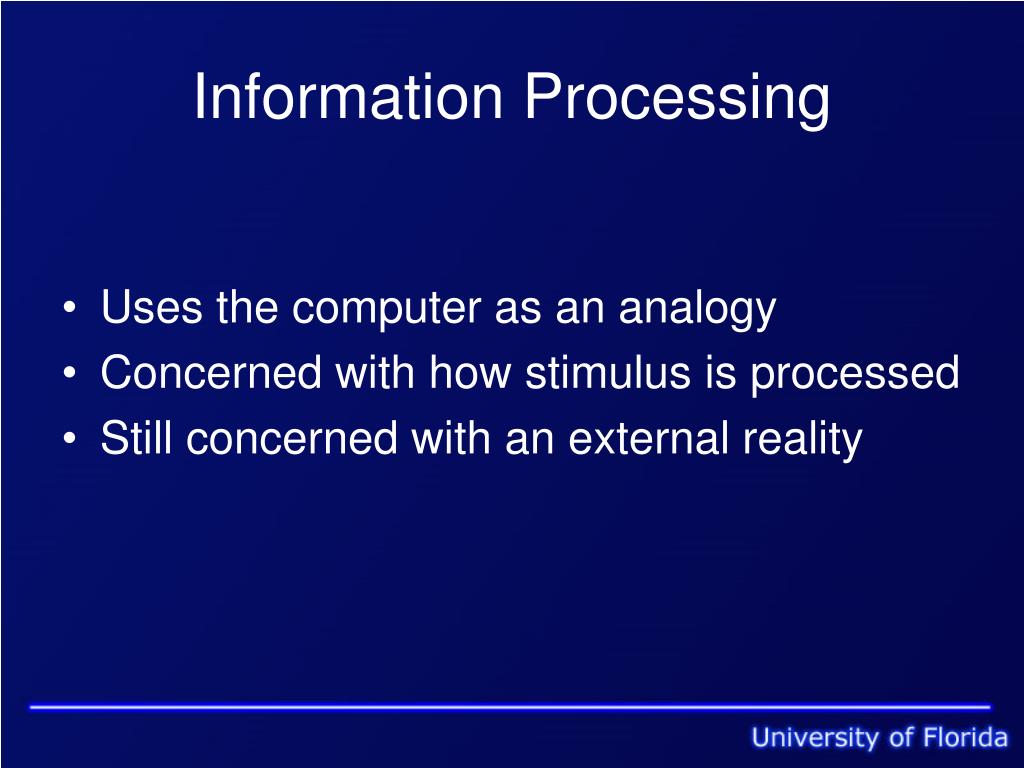 Information Processing

• Uses the computer as an analogy
• Concerned with how stimulus is processed
• Still concerned with an external reality

University of Florida